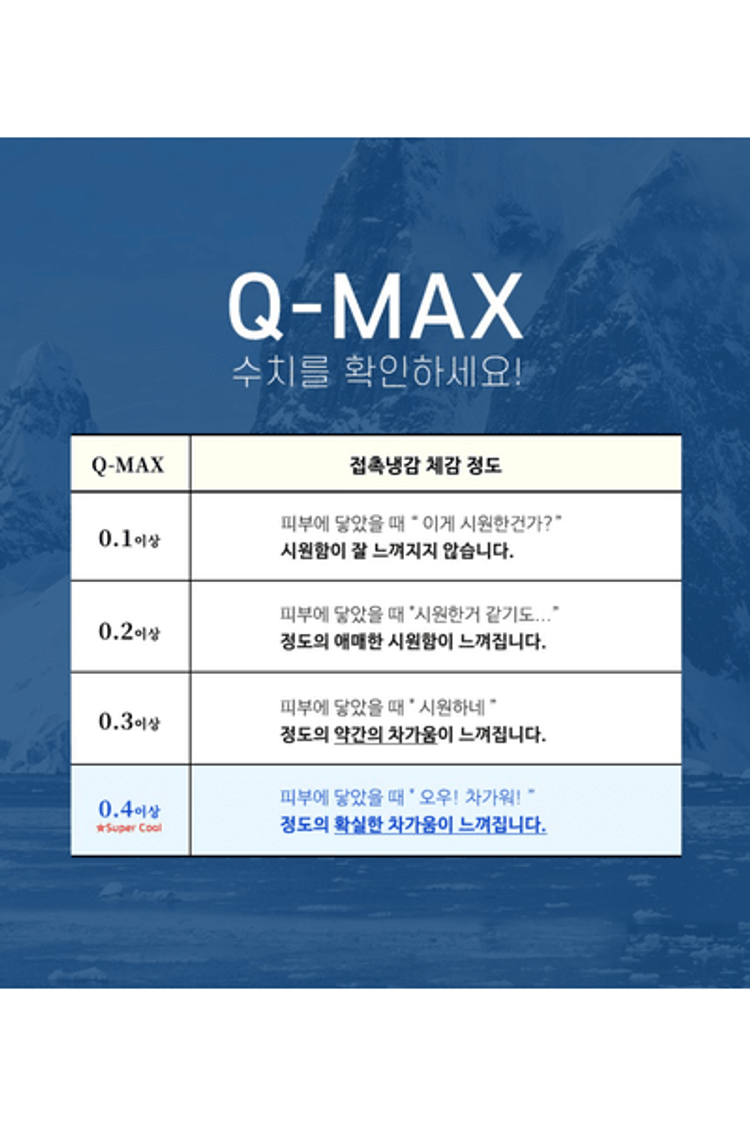 Q-MAX
수치를 확인하세요!

| Q-MAX | 접촉냉감 체감 정도 |
|---|---|
| 0.1이상 | 피부에 닿았을 때 " 이게 시원한건가? " 시원함이 잘 느껴지지 않습니다. |
| 0.2이상 | 피부에 닿았을 때 "시원한거 같기도..." 정도의 애매한 시원함이 느껴집니다. |
| 0.3이상 | 피부에 닿았을 때 " 시원하네 " 정도의 약간의 차가움이 느껴집니다. |
| 0.4이상 ★Super Cool | 피부에 닿았을 때 " 오우! 차가워! " 정도의 확실한 차가움이 느껴집니다. |